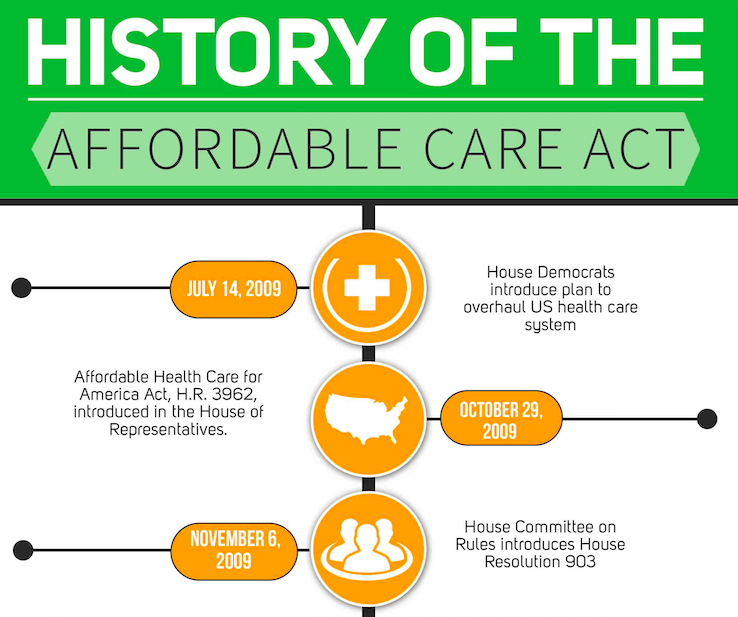 HISTORY OF THE

AFFORDABLE CARE ACT

JULY 14, 2009

House Democrats introduce plan to overhaul US health care system

Affordable Health Care for America Act, H.R. 3962, introduced in the House of Representatives.

OCTOBER 29, 2009

NOVEMBER 6, 2009

House Committee on Rules introduces House Resolution 903